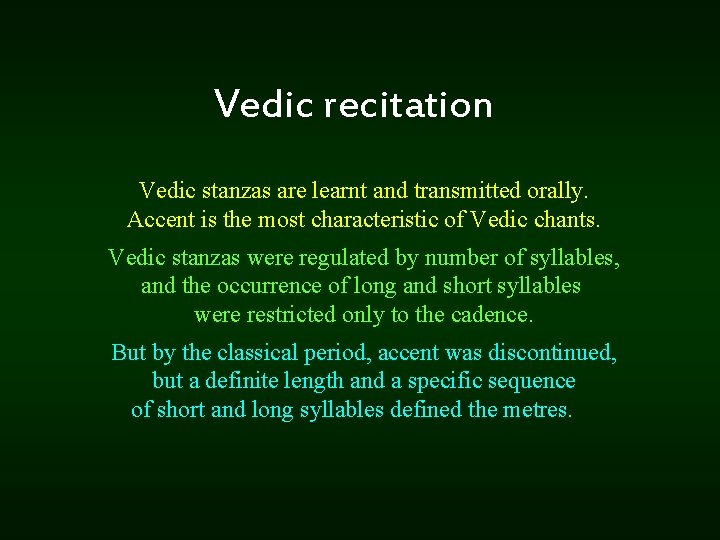 Vedic recitation

Vedic stanzas are learnt and transmitted orally. Accent is the most characteristic of Vedic chants.

Vedic stanzas were regulated by number of syllables, and the occurrence of long and short syllables were restricted only to the cadence.

But by the classical period, accent was discontinued, but a definite length and a specific sequence of short and long syllables defined the metres.